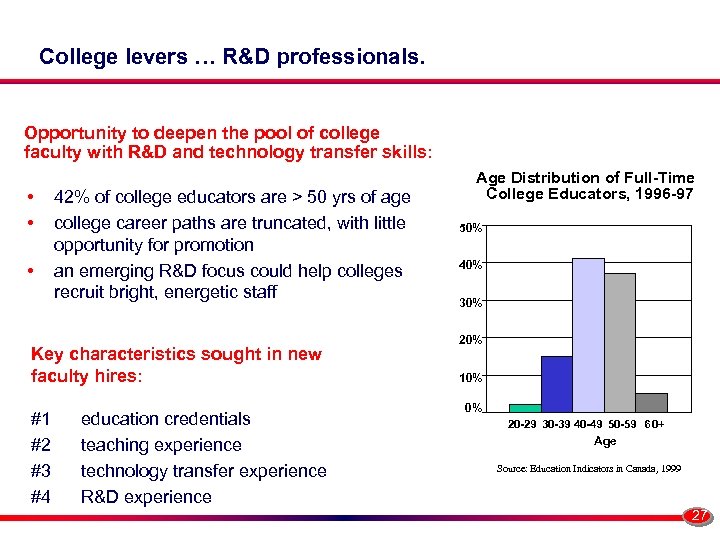 College levers … R&D professionals.

Opportunity to deepen the pool of college faculty with R&D and technology transfer skills:

• 42% of college educators are > 50 yrs of age
• college career paths are truncated, with little opportunity for promotion
• an emerging R&D focus could help colleges recruit bright, energetic staff

Key characteristics sought in new faculty hires:

#1 education credentials
#2 teaching experience
#3 technology transfer experience
#4 R&D experience

Age Distribution of Full-Time College Educators, 1996-97

50%
40%
30%
20%
10%
0%

20-29 30-39 40-49 50-59 60+
Age

Source: Education Indicators in Canada, 1999

27